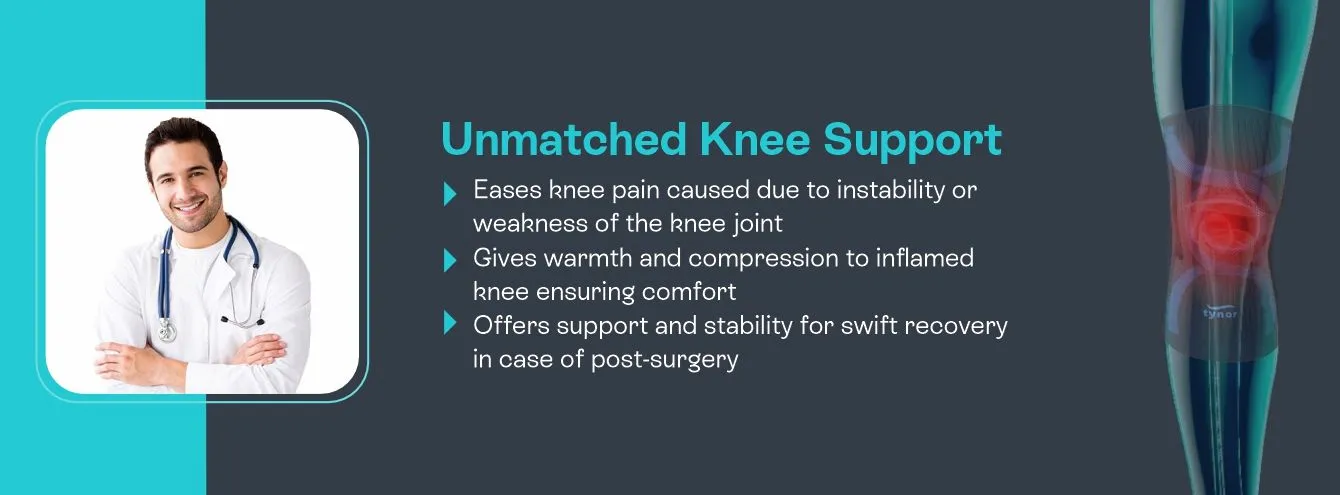 Unmatched Knee Support

Eases knee pain caused due to instability or weakness of the knee joint

Gives warmth and compression to inflamed knee ensuring comfort

Offers support and stability for swift recovery in case of post-surgery

tynor